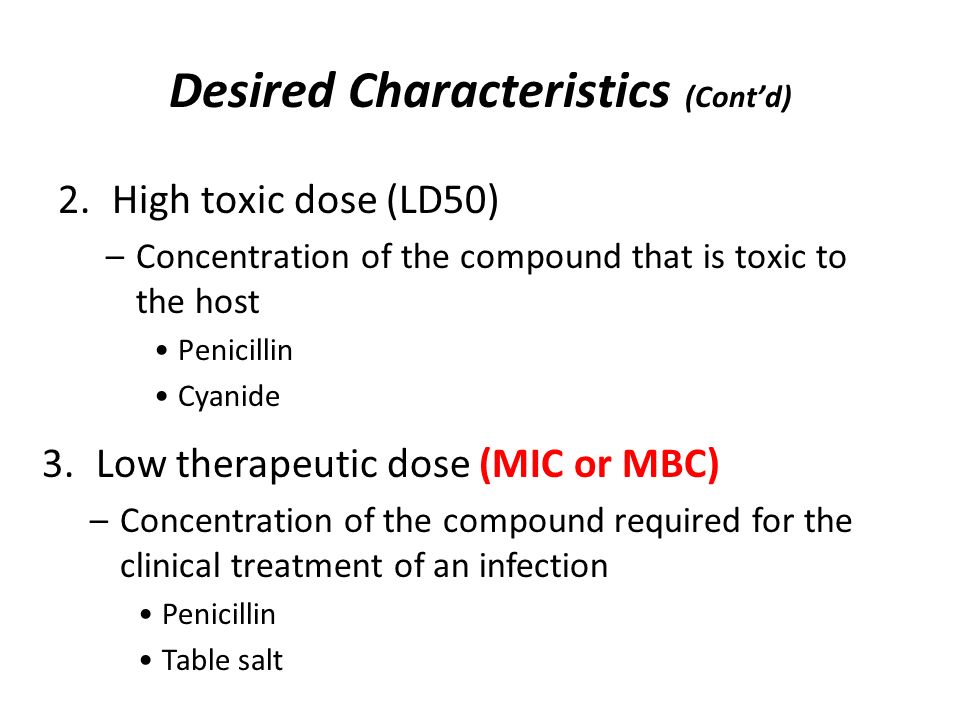 Desired Characteristics (Cont'd)

2. High toxic dose (LD50)

– Concentration of the compound that is toxic to the host

• Penicillin

• Cyanide

3. Low therapeutic dose (MIC or MBC)

– Concentration of the compound required for the clinical treatment of an infection

• Penicillin

• Table salt